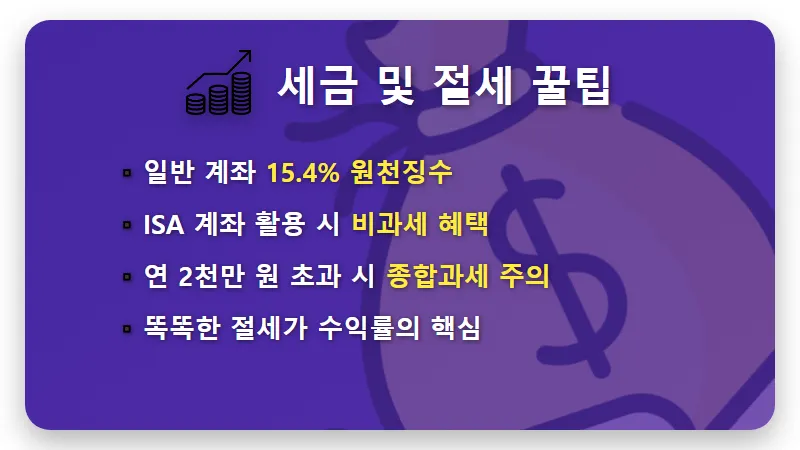 세금 및 절세 꿀팁

▪ 일반 계좌 15.4% 원천징수

▪ ISA 계좌 활용 시 비과세 혜택

▪ 연 2천만 원 초과 시 종합과세 주의

▪ 똑똑한 절세가 수익률의 핵심